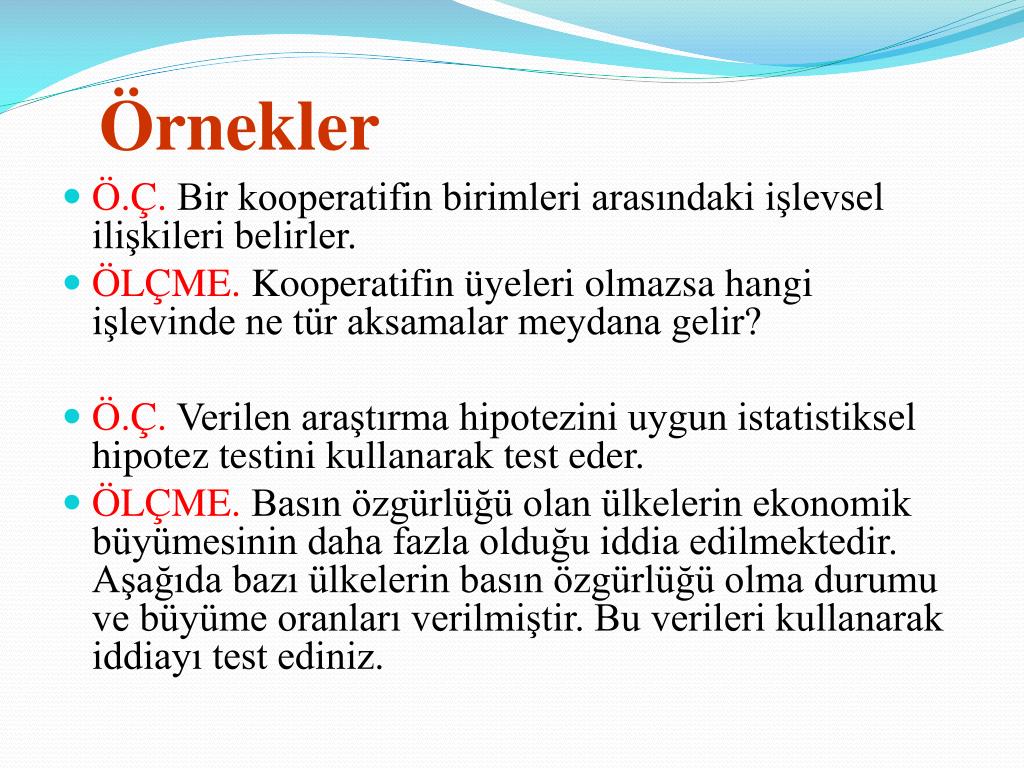 Örnekler

Ö.Ç. Bir kooperatifin birimleri arasındaki işlevsel ilişkileri belirler.

ÖLÇME. Kooperatifin üyeleri olmazsa hangi işlevinde ne tür aksamalar meydana gelir?

Ö.Ç. Verilen araştırma hipotezini uygun istatistiksel hipotez testini kullanarak test eder.

ÖLÇME. Basın özgürlüğü olan ülkelerin ekonomik büyümesinin daha fazla olduğu iddia edilmektedir. Aşağıda bazı ülkelerin basın özgürlüğü olma durumu ve büyüme oranları verilmiştir. Bu verileri kullanarak iddiayı test ediniz.